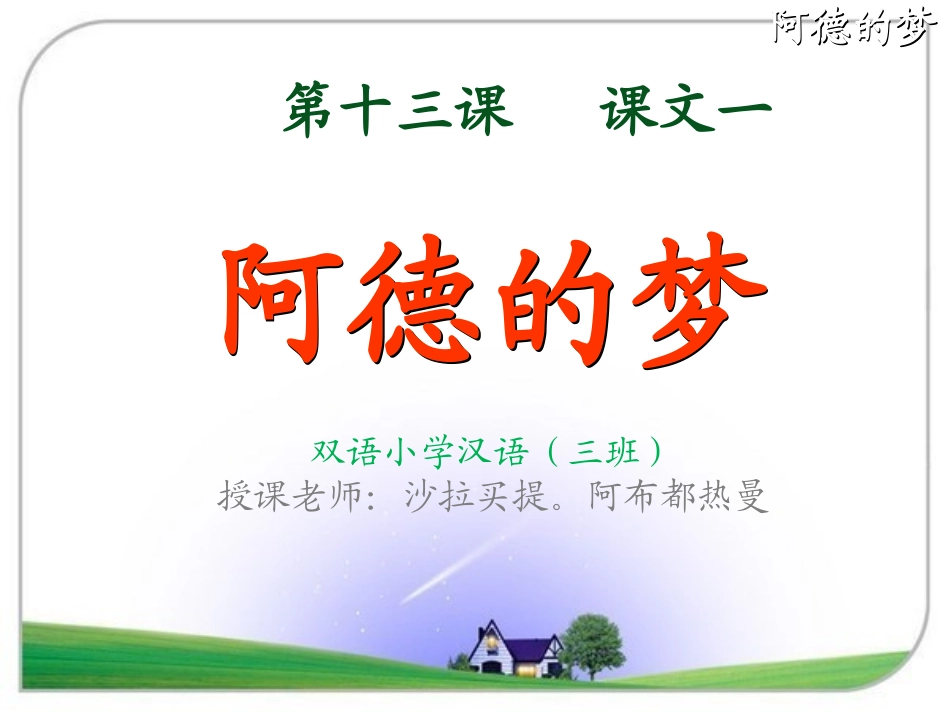 阿德的梦

第十三课　课文一

阿德的梦

双语小学汉语（三班）
授课老师：沙拉买提。阿布都热曼